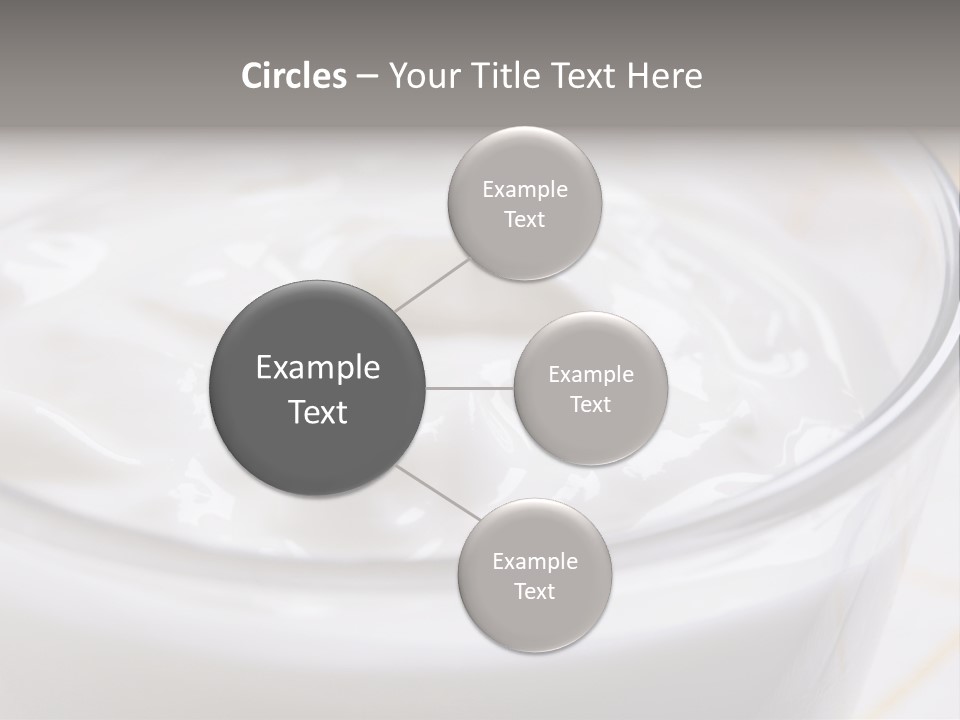 Circles – Your Title Text Here

Example Text

Example Text

Example Text

Example Text